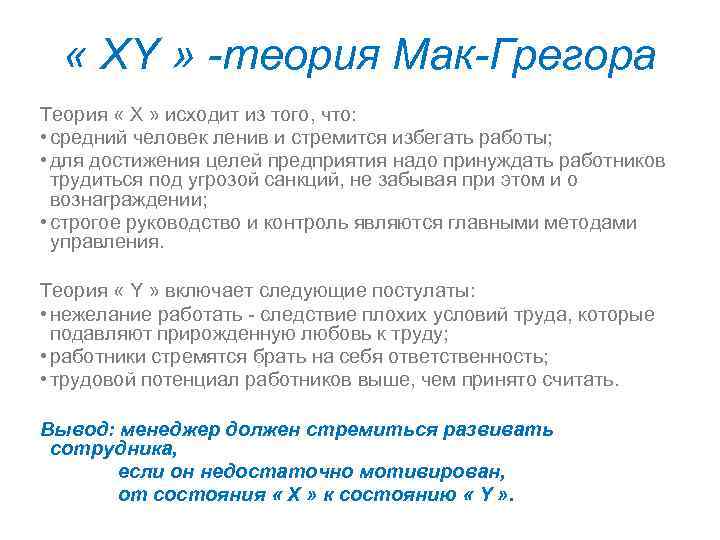 « XY » -теория Мак-Грегора

Теория « X » исходит из того, что:
• средний человек ленив и стремится избегать работы;
• для достижения целей предприятия надо принуждать работников трудиться под угрозой санкций, не забывая при этом и о вознаграждении;
• строгое руководство и контроль являются главными методами управления.

Теория « Y » включает следующие постулаты:
• нежелание работать - следствие плохих условий труда, которые подавляют прирожденную любовь к труду;
• работники стремятся брать на себя ответственность;
• трудовой потенциал работников выше, чем принято считать.

Вывод: менеджер должен стремиться развивать сотрудника,
если он недостаточно мотивирован,
от состояния « X » к состоянию « Y ».